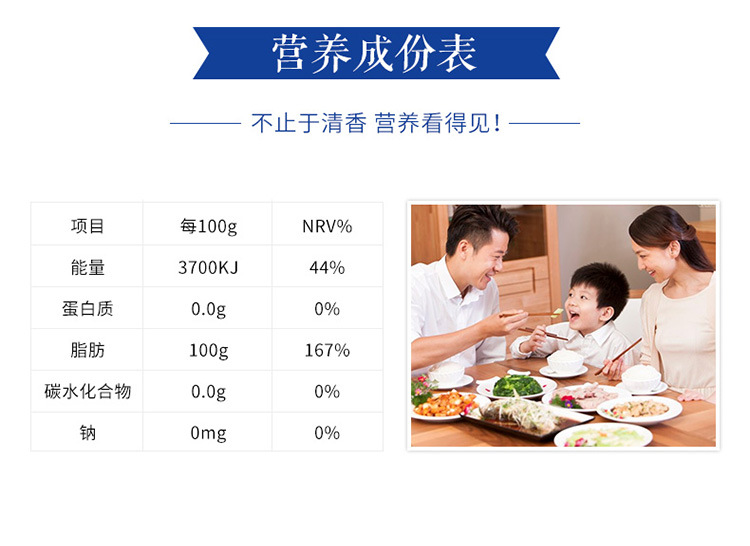 营养成份表

不止于清香 营养看得见！

| 项目 | 每100g | NRV% |
|---|---|---|
| 能量 | 3700KJ | 44% |
| 蛋白质 | 0.0g | 0% |
| 脂肪 | 100g | 167% |
| 碳水化合物 | 0.0g | 0% |
| 钠 | 0mg | 0% |